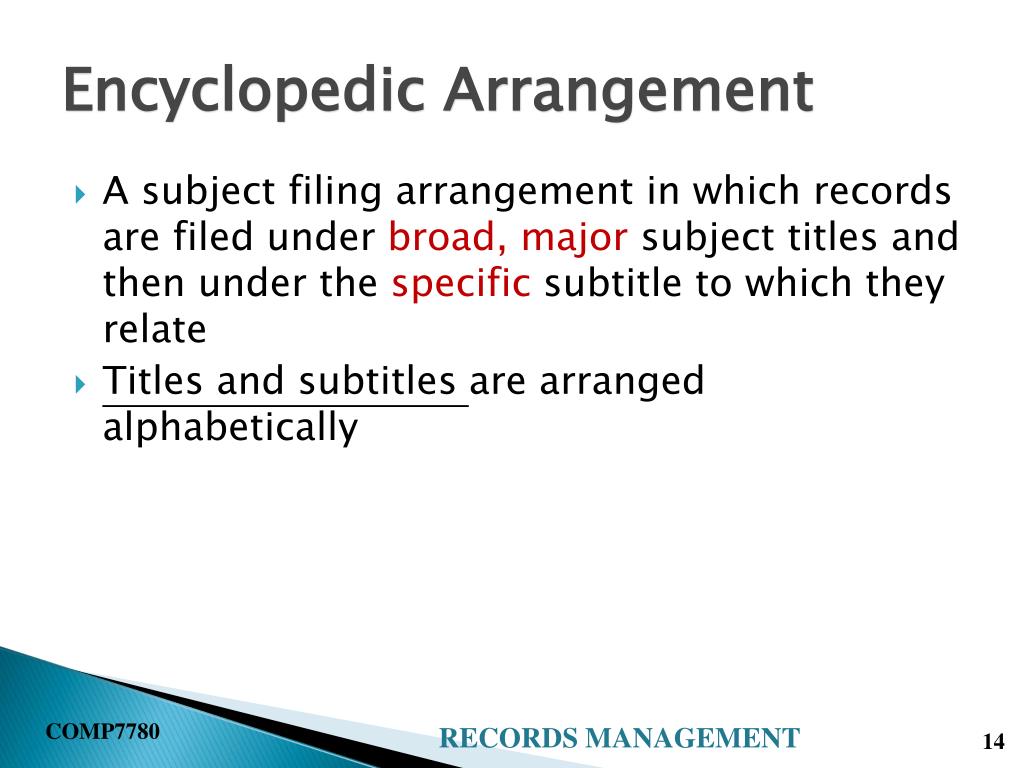 Encyclopedic Arrangement

A subject filing arrangement in which records are filed under broad, major subject titles and then under the specific subtitle to which they relate

Titles and subtitles are arranged alphabetically

COMP7780

RECORDS MANAGEMENT

14